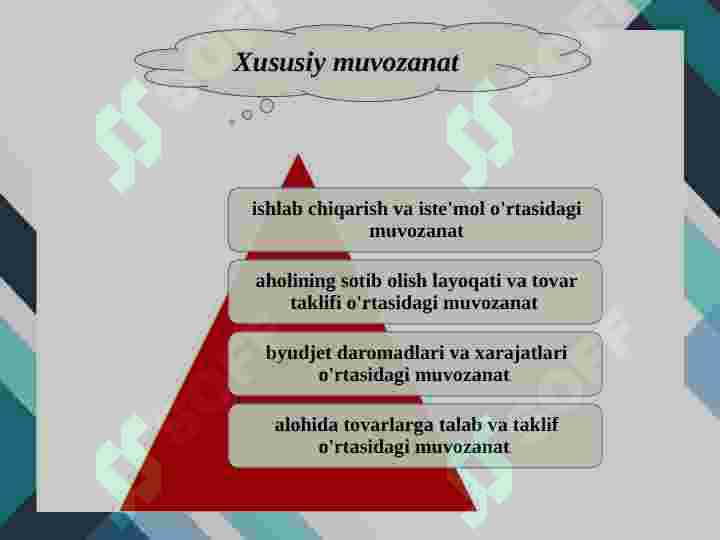 Xususiy muvozanat

ishlab chiqarish va iste'mol o'rtasidagi muvozanat

aholining sotib olish layoqati va tovar taklifi o'rtasidagi muvozanat

byudjet daromadlari va xarajatlari o'rtasidagi muvozanat

alohida tovarlarga talab va taklif o'rtasidagi muvozanat